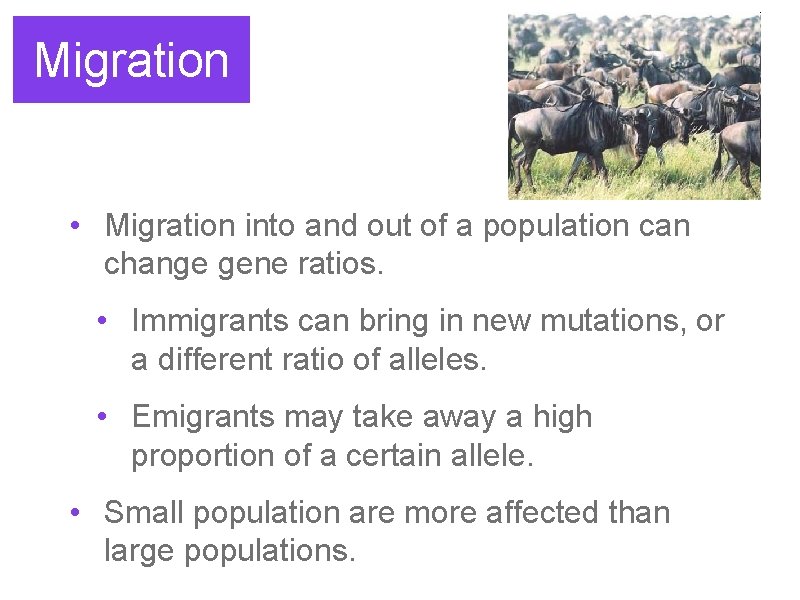 Migration

• Migration into and out of a population can change gene ratios.

• Immigrants can bring in new mutations, or a different ratio of alleles.

• Emigrants may take away a high proportion of a certain allele.

• Small population are more affected than large populations.